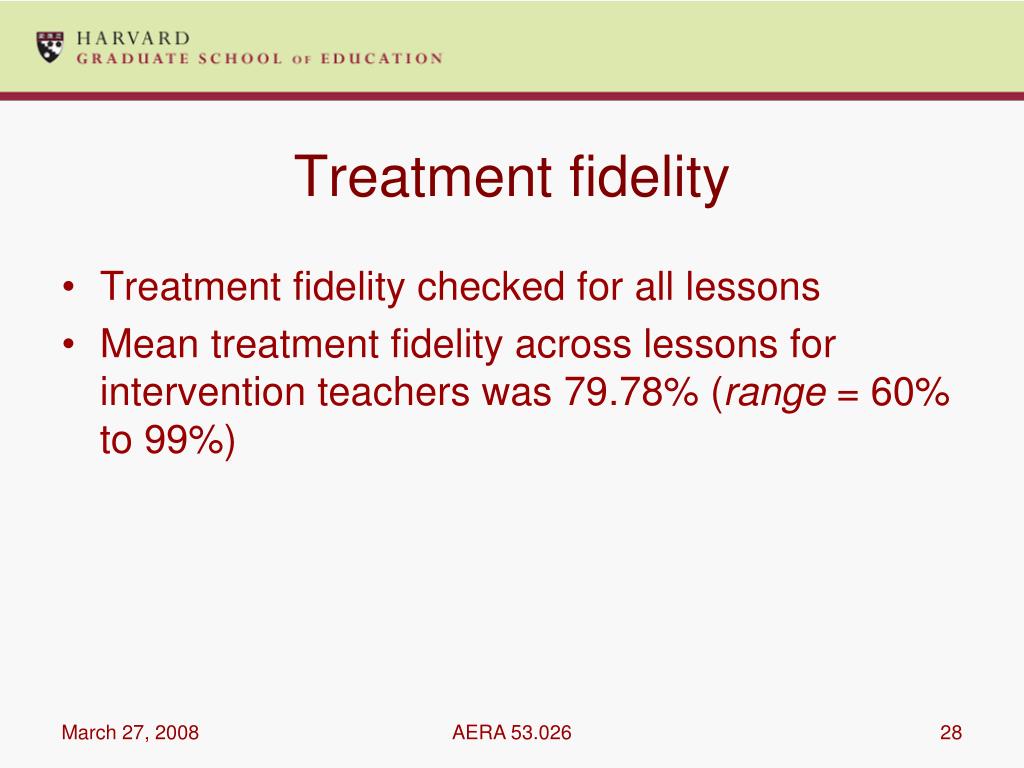 HARVARD
GRADUATE SCHOOL OF EDUCATION

Treatment fidelity

• Treatment fidelity checked for all lessons
• Mean treatment fidelity across lessons for intervention teachers was 79.78% (range = 60% to 99%)

March 27, 2008

AERA 53.026

28